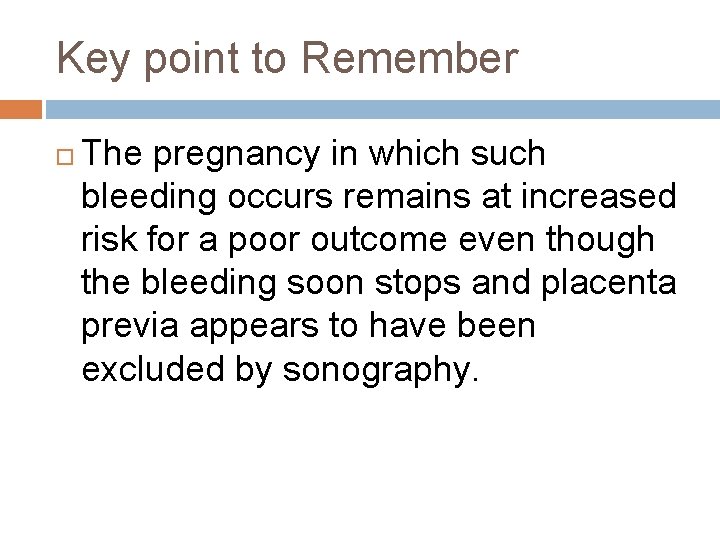 Key point to Remember

The pregnancy in which such bleeding occurs remains at increased risk for a poor outcome even though the bleeding soon stops and placenta previa appears to have been excluded by sonography.